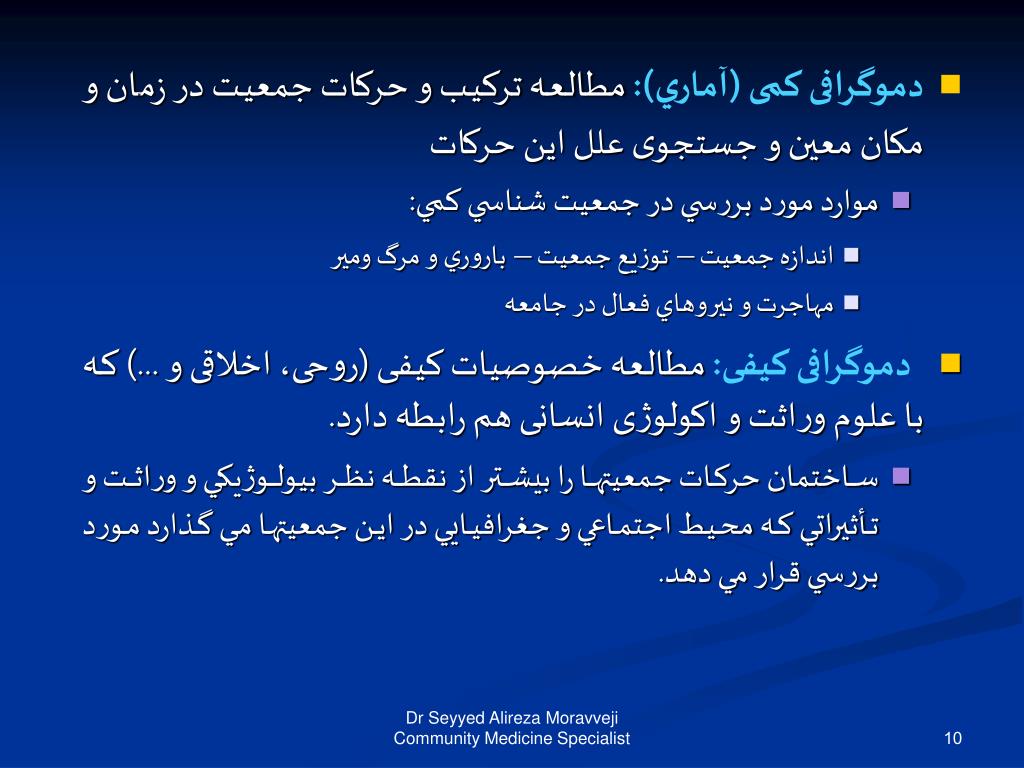 دموگرافی کمی (آماري): مطالعه ترکیب و حرکات جمعیت در زمان و مکان معین و جستجوی علل این حرکات

موارد مورد بررسي در جمعيت شناسي كمي:

اندازه جمعيت – توزيع جمعيت – باروري و مرگ ومير

مهاجرت و نيروهاي فعال در جامعه

دموگرافی کیفی: مطالعه خصوصیات کیفی (روحی، اخلاقی و ...) که با علوم وراثت و اکولوژی انسانی هم رابطه دارد.

ساختمان حركات جمعيتها را بيشتر از نقطه نظر بيولوژيكي و وراثت و تأثيراتي كه محيط اجتماعي و جغرافيايي در اين جمعيتها مي گذارد مورد بررسي قرار مي دهد.

Dr Seyyed Alireza Moravveji
Community Medicine Specialist

10